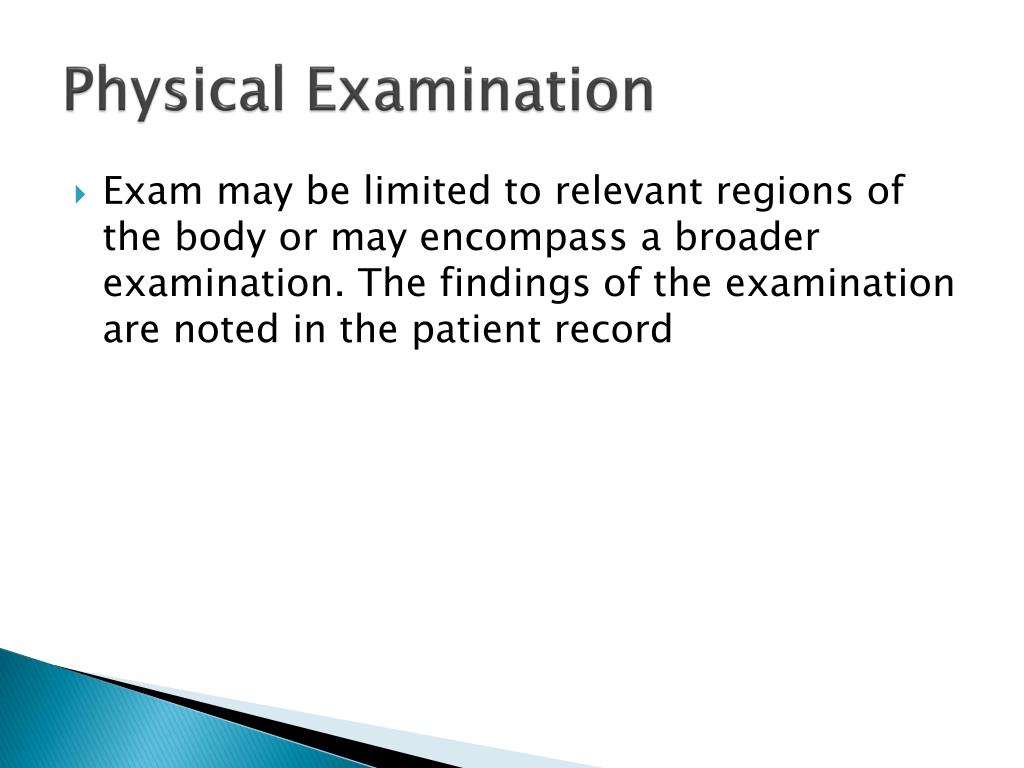 Physical Examination

Exam may be limited to relevant regions of the body or may encompass a broader examination. The findings of the examination are noted in the patient record